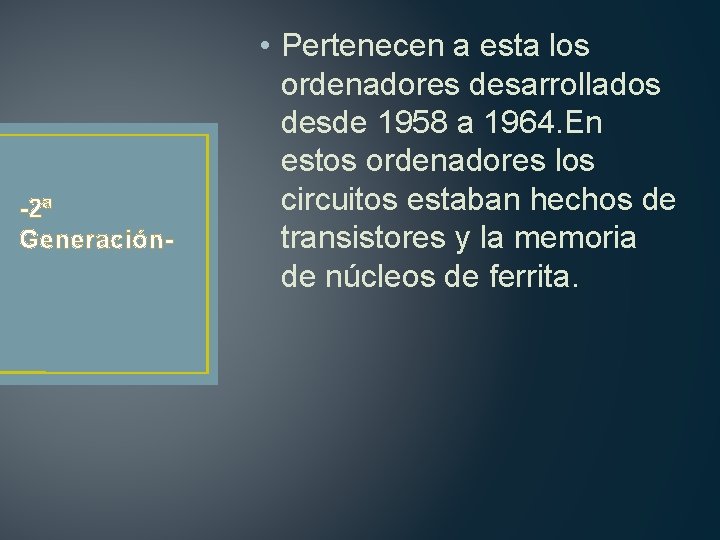 -2ª Generación-

• Pertenecen a esta los ordenadores desarrollados desde 1958 a 1964.En estos ordenadores los circuitos estaban hechos de transistores y la memoria de núcleos de ferrita.